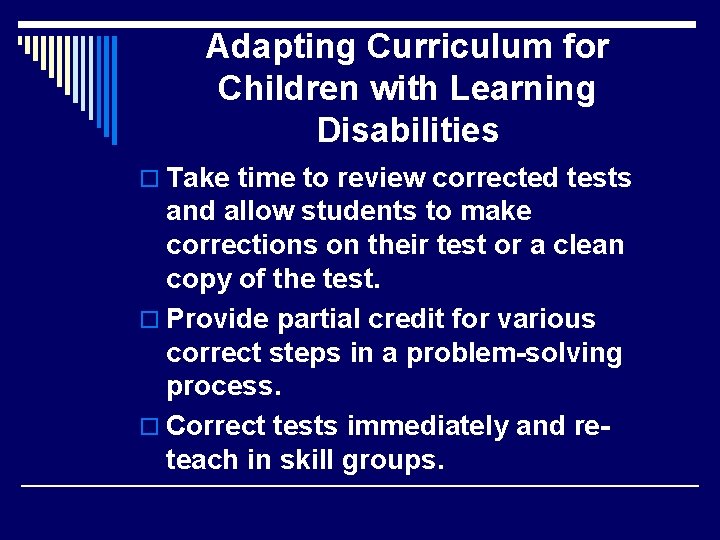 Adapting Curriculum for Children with Learning Disabilities

□ Take time to review corrected tests and allow students to make corrections on their test or a clean copy of the test.

□ Provide partial credit for various correct steps in a problem-solving process.

□ Correct tests immediately and re-teach in skill groups.